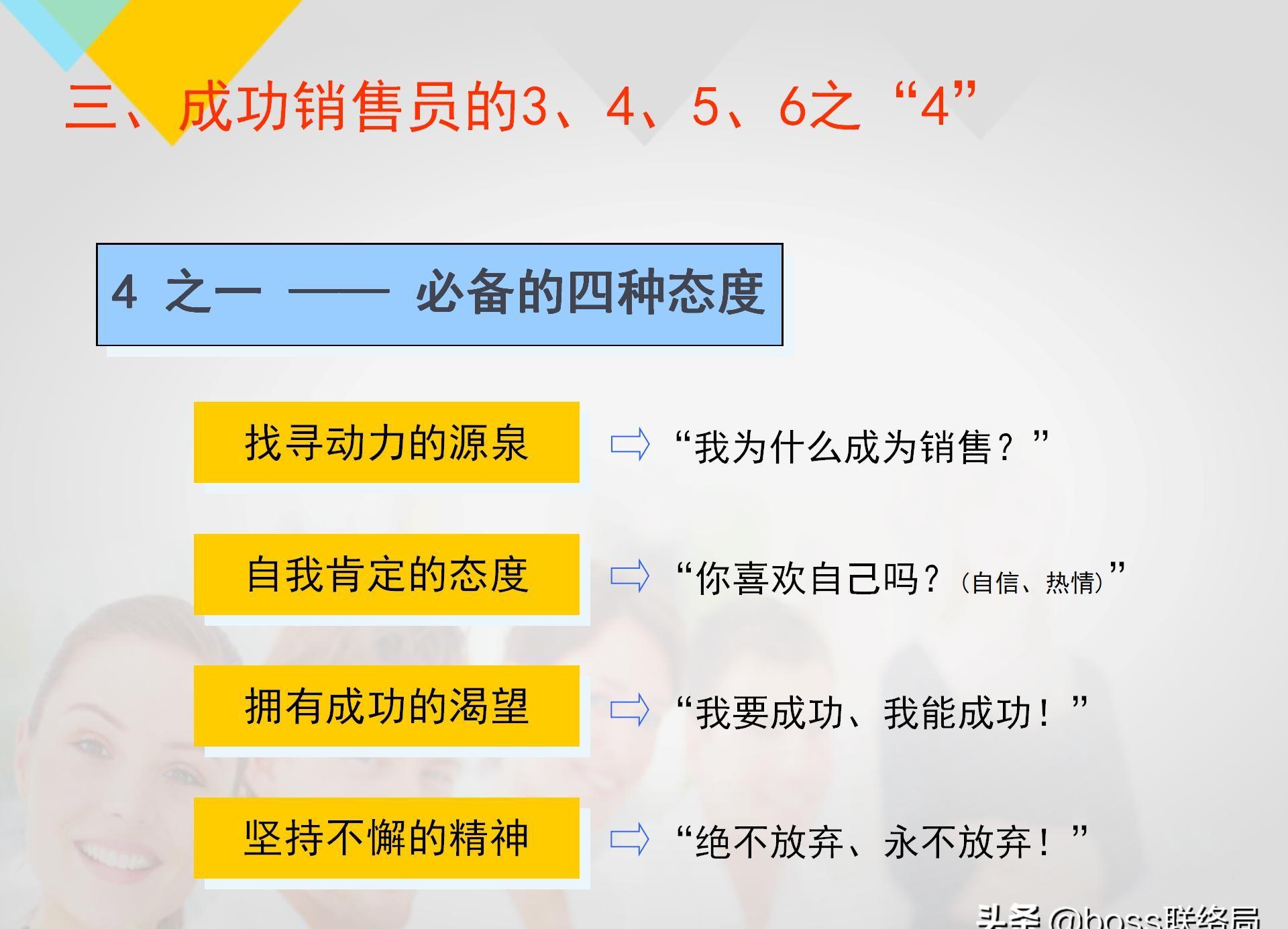 三、成功销售员的3、4、5、6之“4”

4 之一 —— 必备的四种态度

找寻动力的源泉 “我为什么成为销售？”

自我肯定的态度 “你喜欢自己吗？(自信、热情)”

拥有成功的渴望 “我要成功、我能成功！”

坚持不懈的精神 “绝不放弃、永不放弃！”

头条 @boss联络局